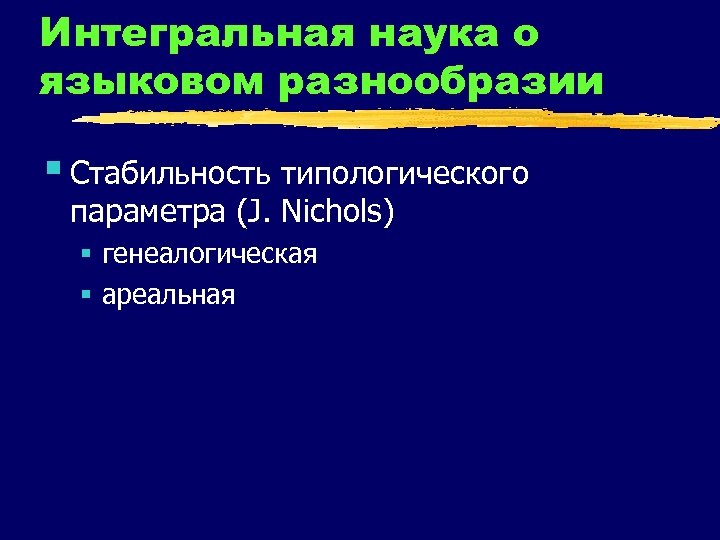 Интегральная наука о языковом разнообразии

Стабильность типологического параметра (J. Nichols)

генеалогическая

ареальная